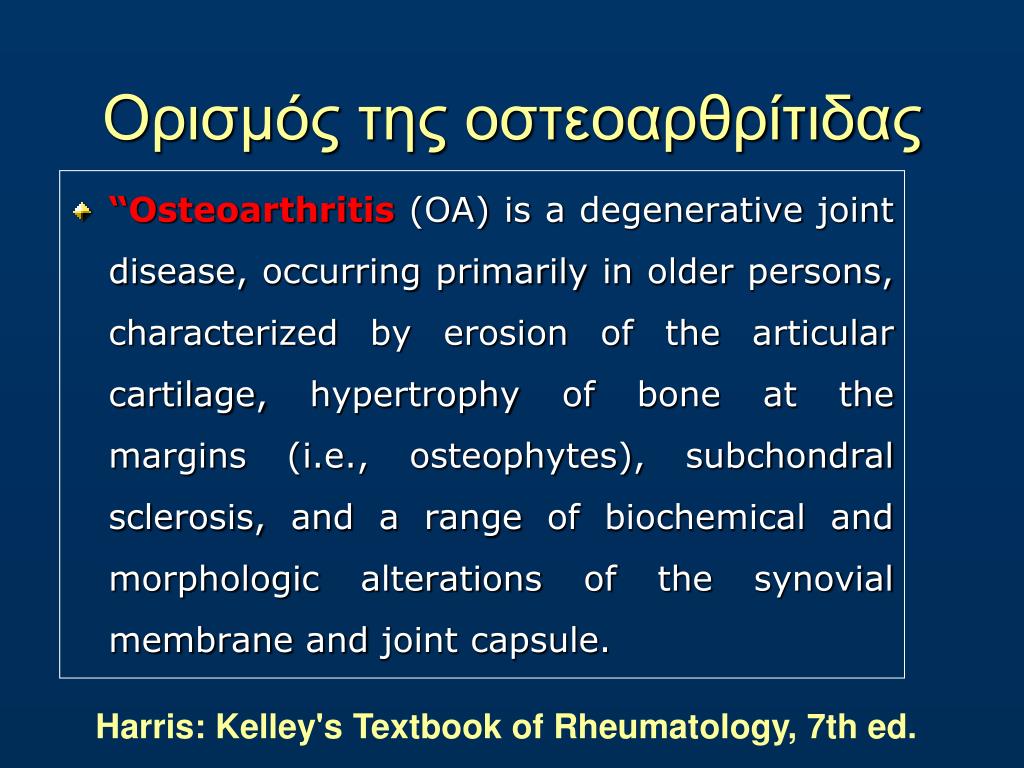 Ορισμός της οστεοαρθρίτιδας

“Osteoarthritis (OA) is a degenerative joint disease, occurring primarily in older persons, characterized by erosion of the articular cartilage, hypertrophy of bone at the margins (i.e., osteophytes), subchondral sclerosis, and a range of biochemical and morphologic alterations of the synovial membrane and joint capsule.

Harris: Kelley's Textbook of Rheumatology, 7th ed.